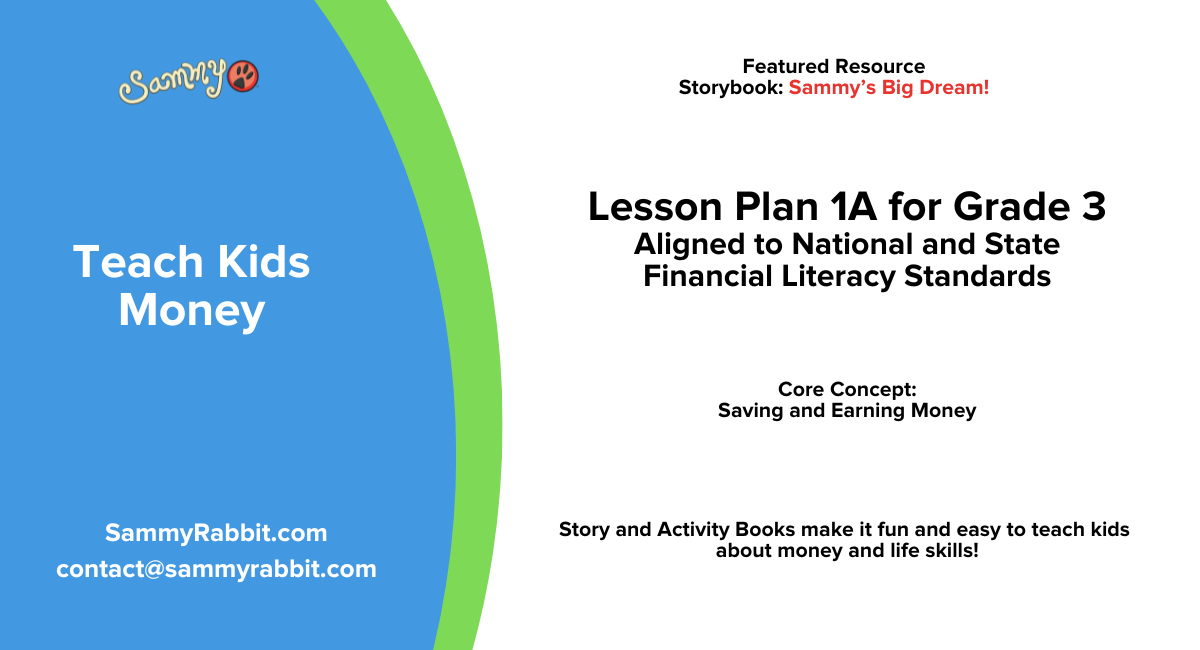 Sammy

Teach Kids Money

SammyRabbit.com
contact@sammyrabbit.com

Featured Resource
Storybook: Sammy's Big Dream!

Lesson Plan 1A for Grade 3
Aligned to National and State Financial Literacy Standards

Core Concept:
Saving and Earning Money

Story and Activity Books make it fun and easy to teach kids about money and life skills!